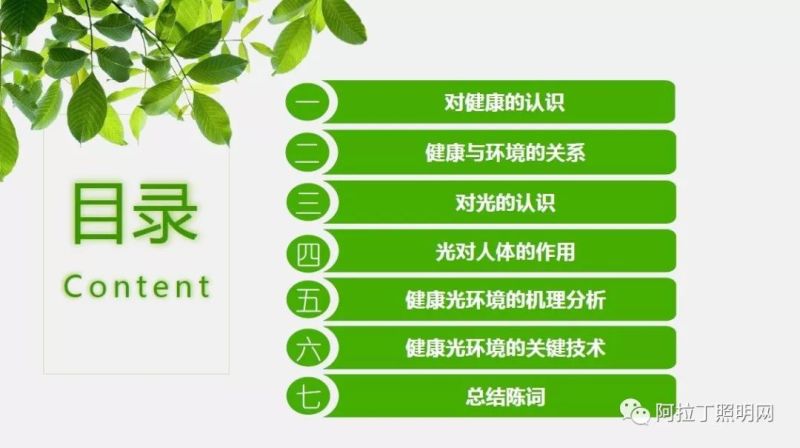 目录
Content

一 对健康的认识
二 健康与环境的关系
三 对光的认识
四 光对人体的作用
五 健康光环境的机理分析
六 健康光环境的关键技术
七 总结陈词

阿拉丁照明网